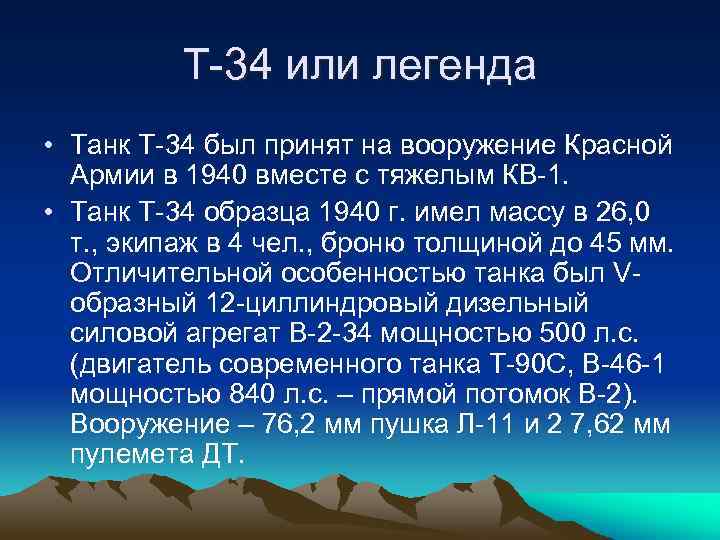 Т-34 или легенда

• Танк Т-34 был принят на вооружение Красной Армии в 1940 вместе с тяжелым КВ-1.

• Танк Т-34 образца 1940 г. имел массу в 26,0 т., экипаж в 4 чел., броню толщиной до 45 мм. Отличительной особенностью танка был V-образный 12-циллиндровый дизельный силовой агрегат В-2-34 мощностью 500 л.с. (двигатель современного танка Т-90С, В-46-1 мощностью 840 л.с. – прямой потомок В-2). Вооружение – 76,2 мм пушка Л-11 и 2 7,62 мм пулемета ДТ.